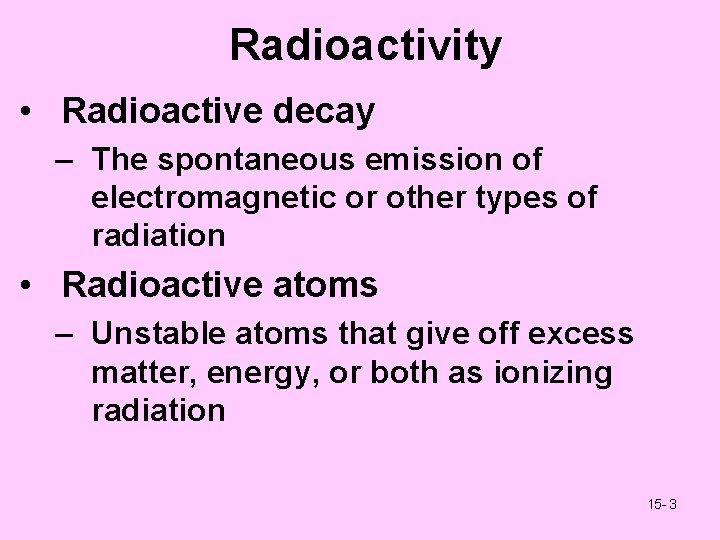 Radioactivity

• Radioactive decay
– The spontaneous emission of electromagnetic or other types of radiation

• Radioactive atoms
– Unstable atoms that give off excess matter, energy, or both as ionizing radiation

15- 3